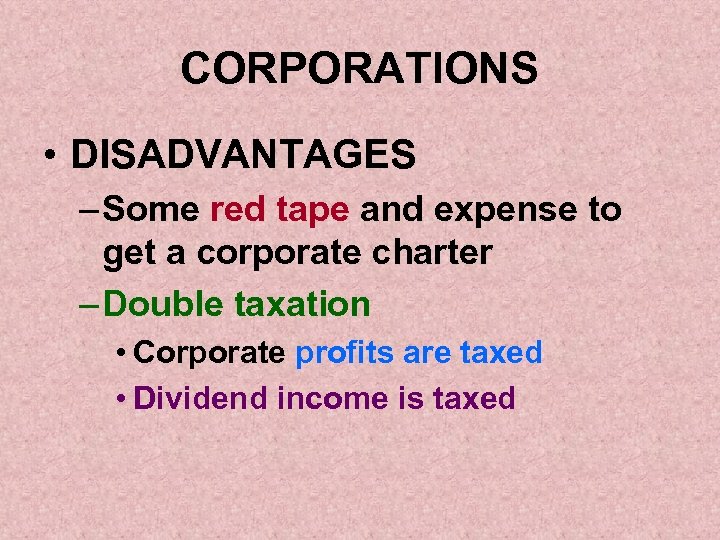 CORPORATIONS

• DISADVANTAGES

– Some red tape and expense to get a corporate charter

– Double taxation

• Corporate profits are taxed

• Dividend income is taxed